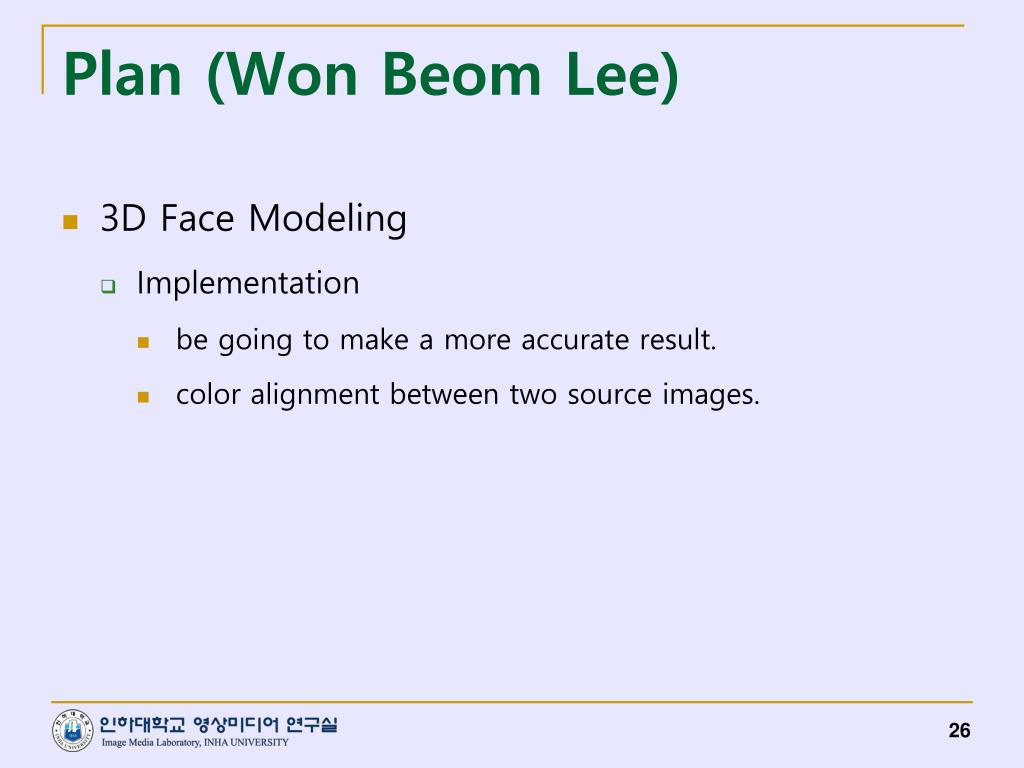 Plan (Won Beom Lee)

3D Face Modeling

Implementation

be going to make a more accurate result.

color alignment between two source images.

인하대학교 영상미디어 연구실
Image Media Laboratory, INHA UNIVERSITY

26